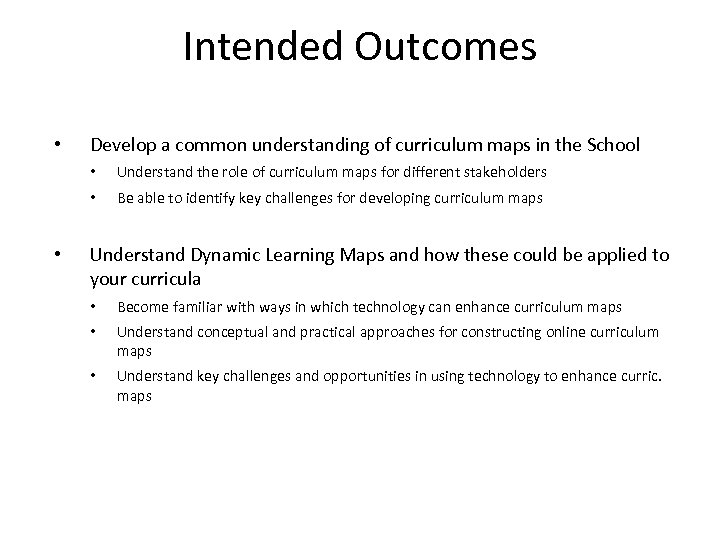 Intended Outcomes

• Develop a common understanding of curriculum maps in the School
  • Understand the role of curriculum maps for different stakeholders
  • Be able to identify key challenges for developing curriculum maps

• Understand Dynamic Learning Maps and how these could be applied to your curricula
  • Become familiar with ways in which technology can enhance curriculum maps
  • Understand conceptual and practical approaches for constructing online curriculum maps
  • Understand key challenges and opportunities in using technology to enhance curric. maps